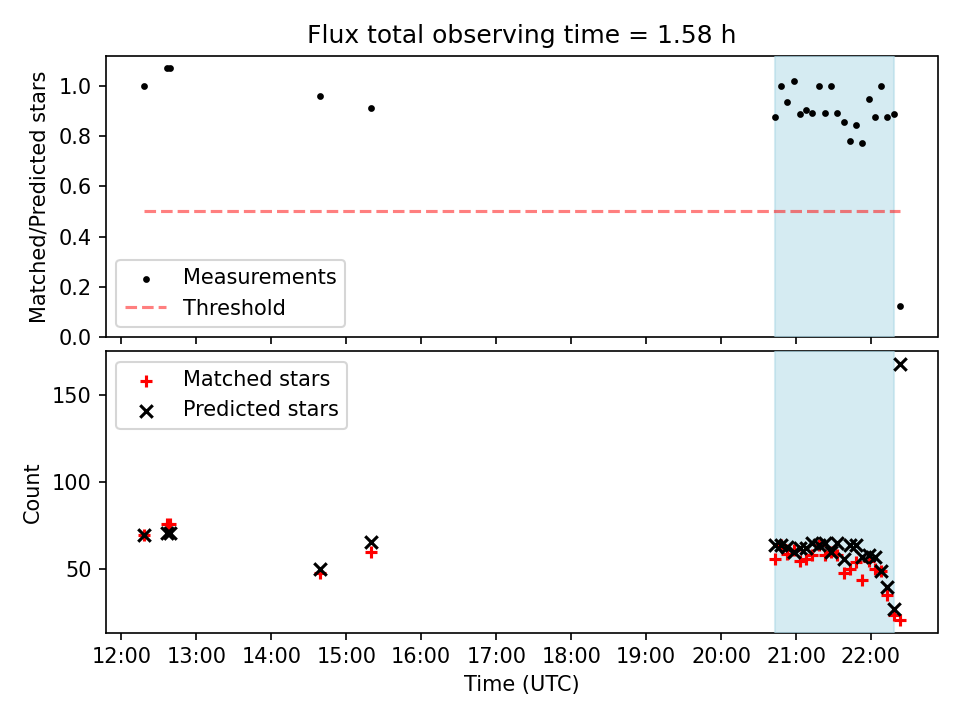 Flux total observing time = 1.58 h

Matched/Predicted stars

1.0
0.8
0.6
0.4
0.2
0.0

Measurements
Threshold

Count

150
100
50

Matched stars
Predicted stars

12:00 13:00 14:00 15:00 16:00 17:00 18:00 19:00 20:00 21:00 22:00

Time (UTC)